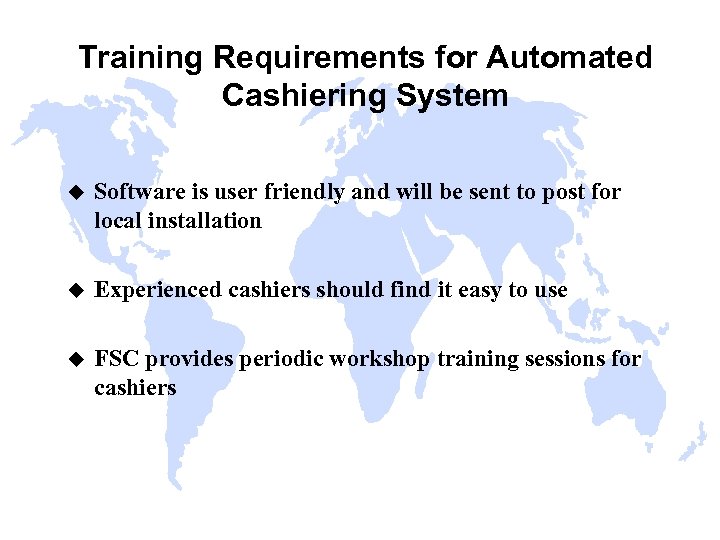 Training Requirements for Automated Cashiering System

◆ Software is user friendly and will be sent to post for local installation

◆ Experienced cashiers should find it easy to use

◆ FSC provides periodic workshop training sessions for cashiers